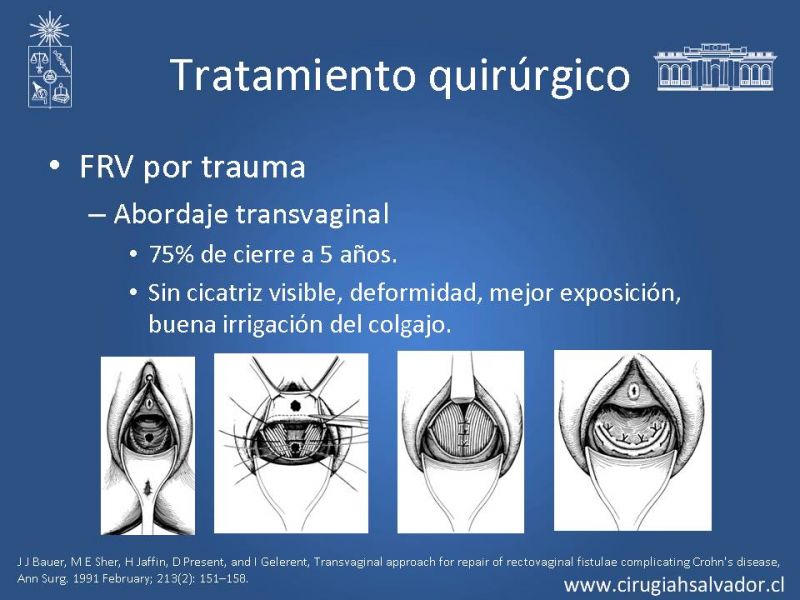 Tratamiento quirúrgico

• FRV por trauma
– Abordaje transvaginal
• 75% de cierre a 5 años.
• Sin cicatriz visible, deformidad, mejor exposición, buena irrigación del colgajo.

J J Bauer, M E Sher, H Jaffin, D Present, and I Gelerent, Transvaginal approach for repair of rectovaginal fistulae complicating Crohn's disease, Ann Surg. 1991 February; 213(2): 151–158.

www.cirugiahsalvador.cl